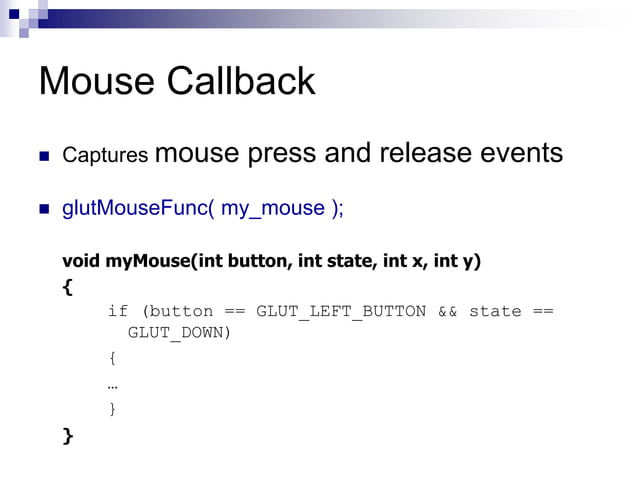 Mouse Callback

Captures mouse press and release events

glutMouseFunc( my_mouse );

void myMouse(int button, int state, int x, int y)
{
if (button == GLUT_LEFT_BUTTON && state == GLUT_DOWN)
{
…
}
}